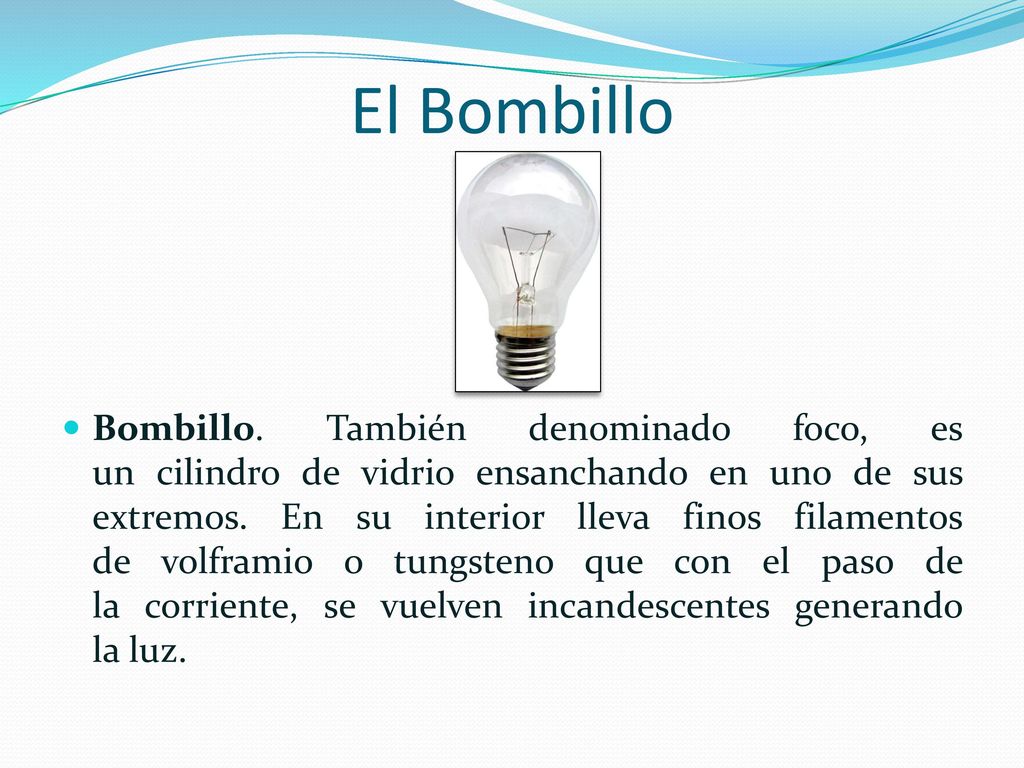 El Bombillo

Bombillo. También denominado foco, es un cilindro de vidrio ensanchando en uno de sus extremos. En su interior lleva finos filamentos de volframio o tungsteno que con el paso de la corriente, se vuelven incandescentes generando la luz.